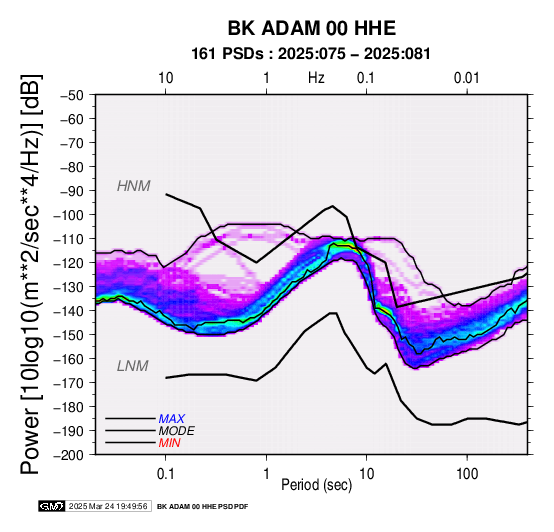 BK ADAM 00 HHE
161 PSDs : 2025:075 – 2025:081

10
1
Hz
0.1
0.01

Power [10log10(m**2/sec**4/Hz)] [dB]

−50
−60
−70
−80
−90
−100
−110
−120
−130
−140
−150
−160
−170
−180
−190
−200

HNM
LNM

MAX
MODE
MIN

0.1
1
10
100
Period (sec)

GMT 2025 Mar 24 19:49:56 BK ADAM 00 HHE PSD PDF